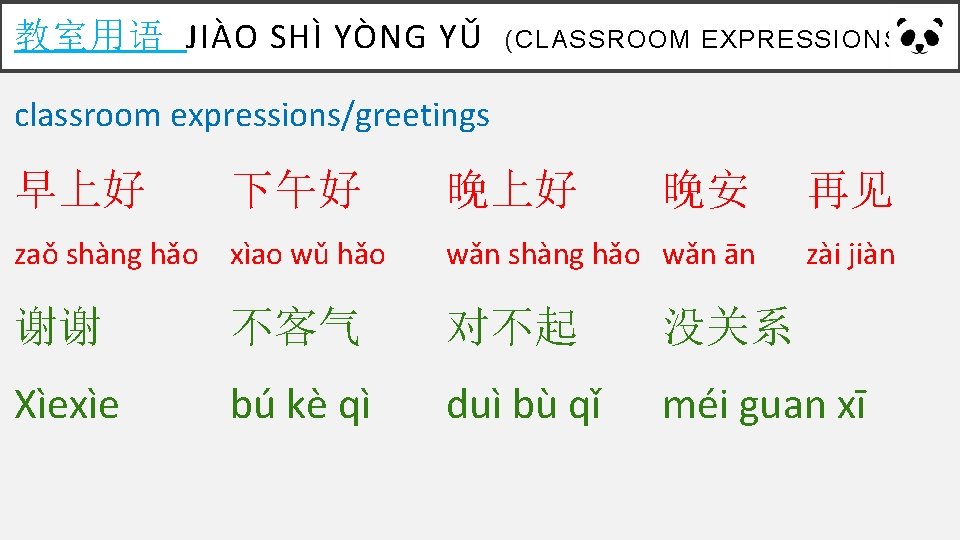 教室用语 JIÀO SHÌ YÒNG YǓ (CLASSROOM EXPRESSIONS

classroom expressions/greetings

早上好 下午好 晚上好 晚安 再见

zaǒ shàng hǎo xìao wǔ hǎo wǎn shàng hǎo wǎn ān zài jiàn

谢谢 不客气 对不起 没关系

Xìexìe bú kè qì duì bù qǐ méi guan xī